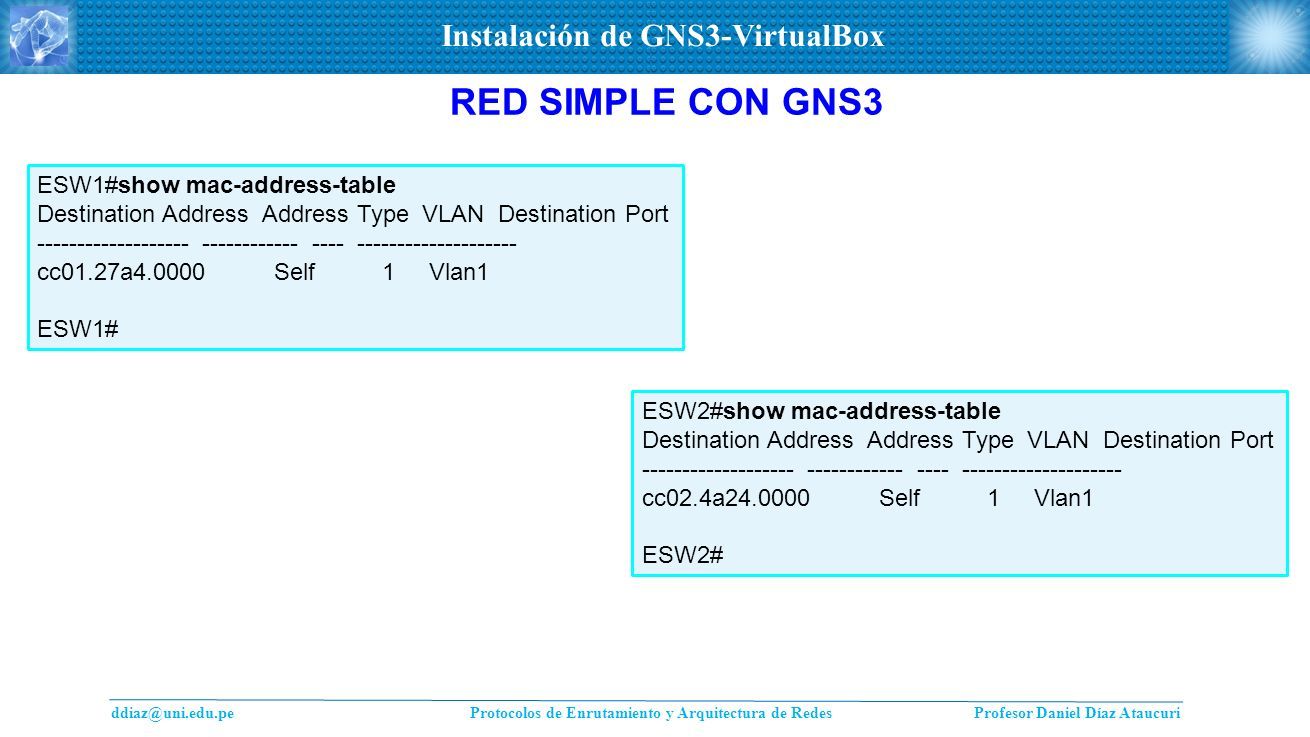 Instalación de GNS3-VirtualBox

RED SIMPLE CON GNS3

ESW1#show mac-address-table
Destination Address  Address Type  VLAN  Destination Port
-------------------  ------------  ----  --------------------
cc01.27a4.0000  Self  1  Vlan1

ESW1#

ESW2#show mac-address-table
Destination Address  Address Type  VLAN  Destination Port
-------------------  ------------  ----  --------------------
cc02.4a24.0000  Self  1  Vlan1

ESW2#

ddiaz@uni.edu.pe    Protocolos de Enrutamiento y Arquitectura de Redes    Profesor Daniel Díaz Ataucuri